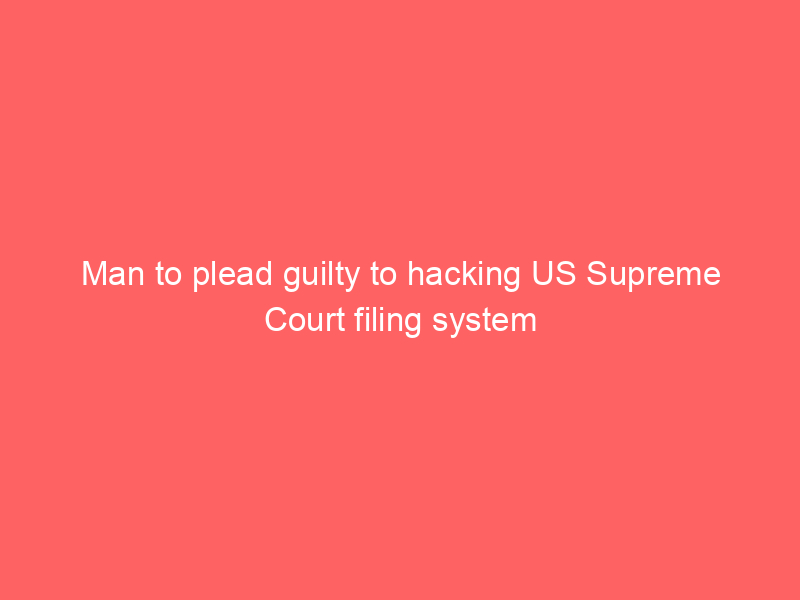 Man to plead guilty to hacking US Supreme Court filing system